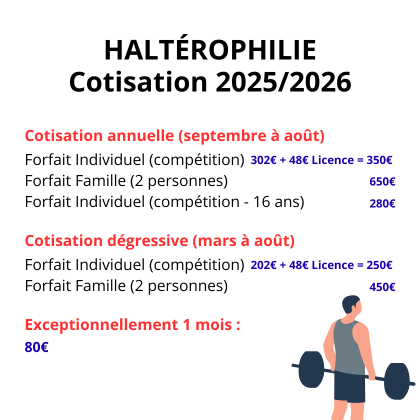 HALTÉROPHILIE
Cotisation 2025/2026

Cotisation annuelle (septembre à août)
Forfait Individuel (compétition) 302€ + 48€ Licence = 350€
Forfait Famille (2 personnes) 650€
Forfait Individuel (compétition - 16 ans) 280€

Cotisation dégressive (mars à août)
Forfait Individuel (compétition) 202€ + 48€ Licence = 250€
Forfait Famille (2 personnes) 450€

Exceptionnellement 1 mois :
80€